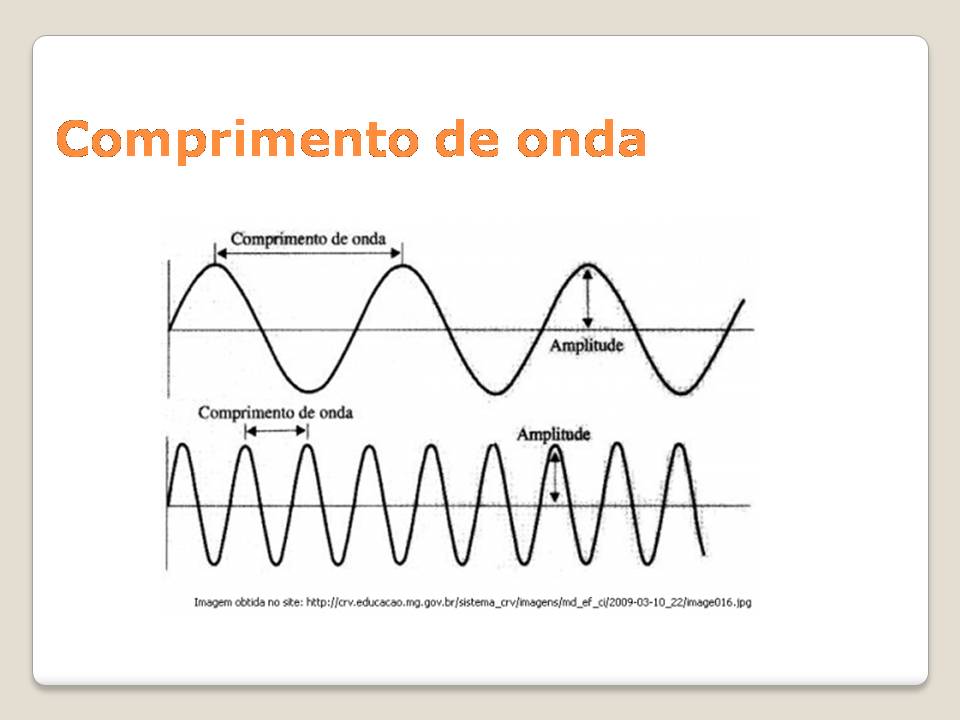 Comprimento de onda

Comprimento de onda

Amplitude

Comprimento de onda

Amplitude

Imagem obtida no site: http://crv.educacao.mg.gov.br/sistema_crv/imagens/md_ef_ci/2009-03-10_22/image016.jpg